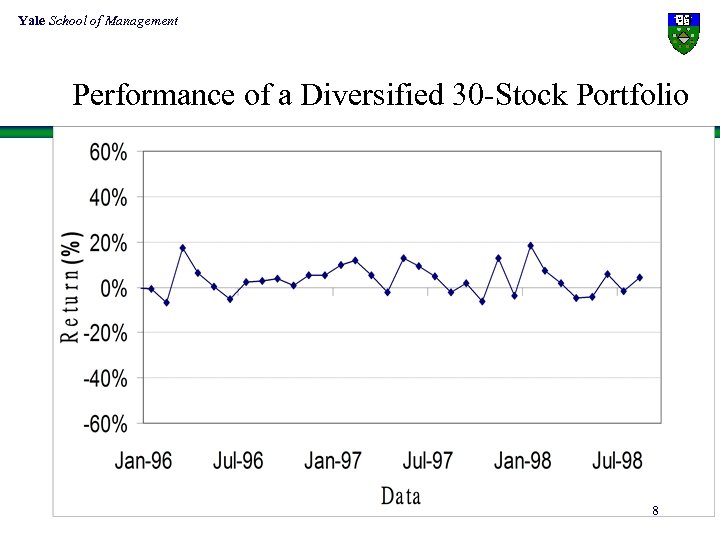 Yale School of Management

Performance of a Diversified 30-Stock Portfolio

60%
40%
20%
0%
-20%
-40%
-60%

Return (%)

Jan-96 Jul-96 Jan-97 Jul-97 Jan-98 Jul-98

Data

8